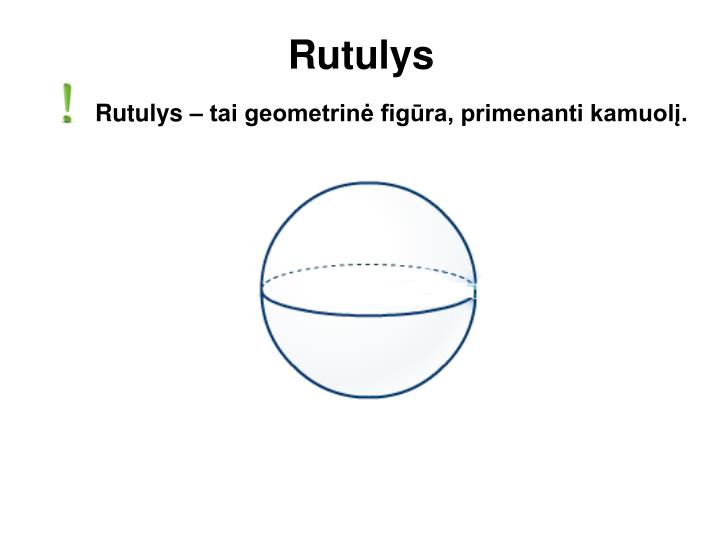 Rutulys

! Rutulys – tai geometrinė figūra, primenanti kamuolį.